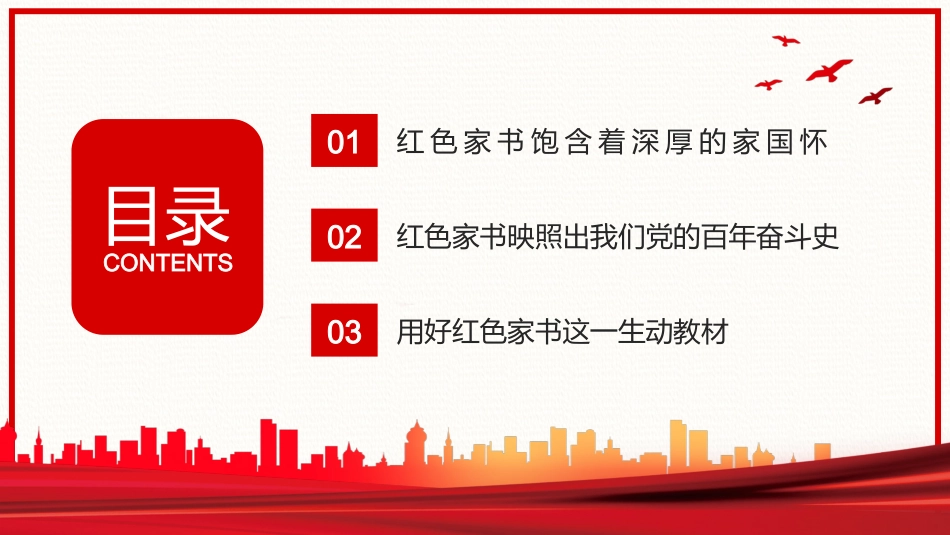 目录
CONTENTS

01 红色家书饱含着深厚的家国怀

02 红色家书映照出我们党的百年奋斗史

03 用好红色家书这一生动教材